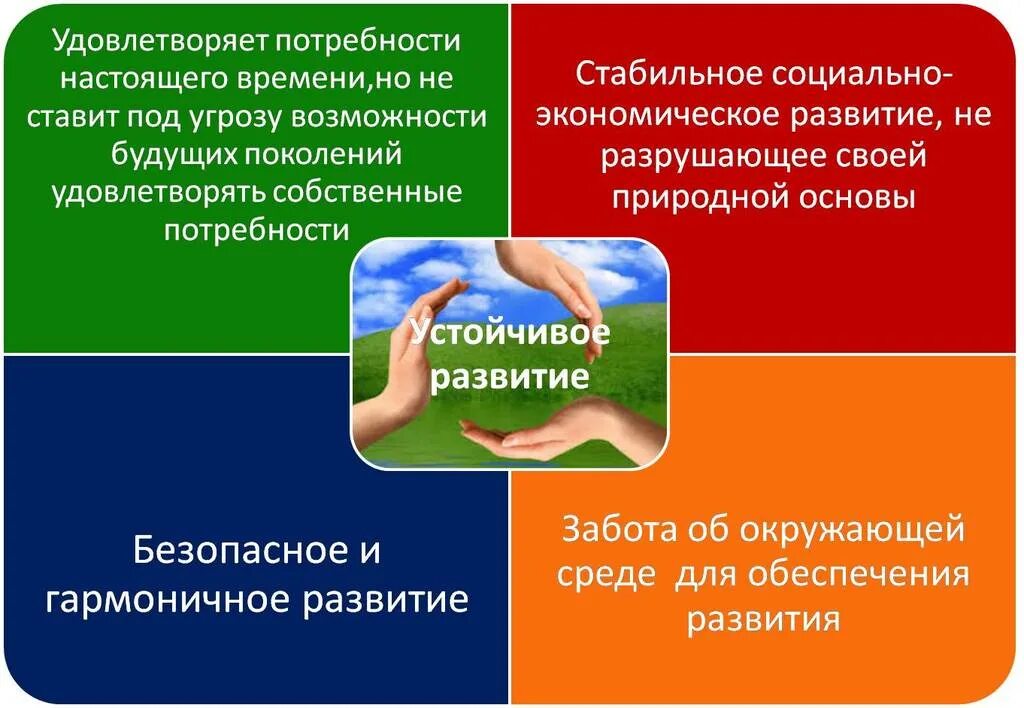 Удовлетворяет потребности настоящего времени,но не ставит под угрозу возможности будущих поколений удовлетворять собственные потребности

Стабильное социально-экономическое развитие, не разрушающее своей природной основы

Устойчивое развитие

Безопасное и гармоничное развитие

Забота об окружающей среде для обеспечения развития